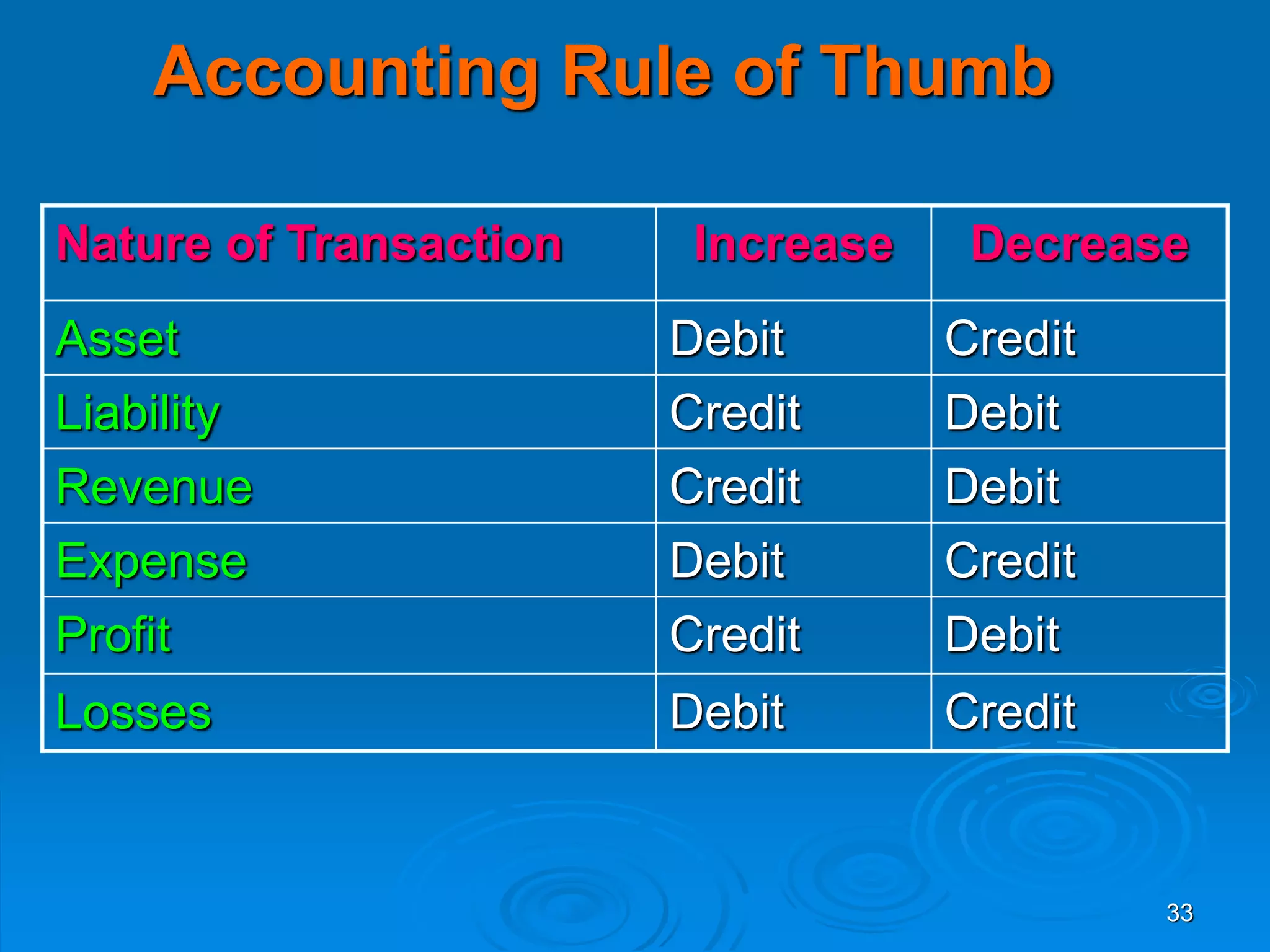 Accounting Rule of Thumb

| Nature of Transaction | Increase | Decrease |
|---|---|---|
| Asset | Debit | Credit |
| Liability | Credit | Debit |
| Revenue | Credit | Debit |
| Expense | Debit | Credit |
| Profit | Credit | Debit |
| Losses | Debit | Credit |

33